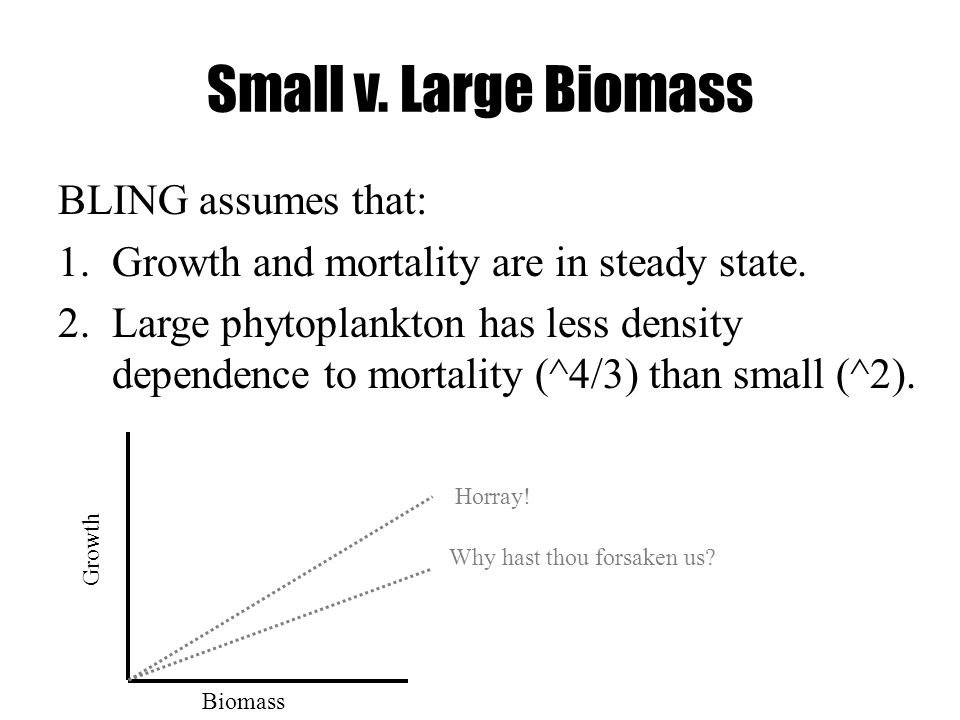 Small v. Large Biomass

BLING assumes that:

1. Growth and mortality are in steady state.
2. Large phytoplankton has less density dependence to mortality (^4/3) than small (^2).

Growth

Horray!

Why hast thou forsaken us?

Biomass